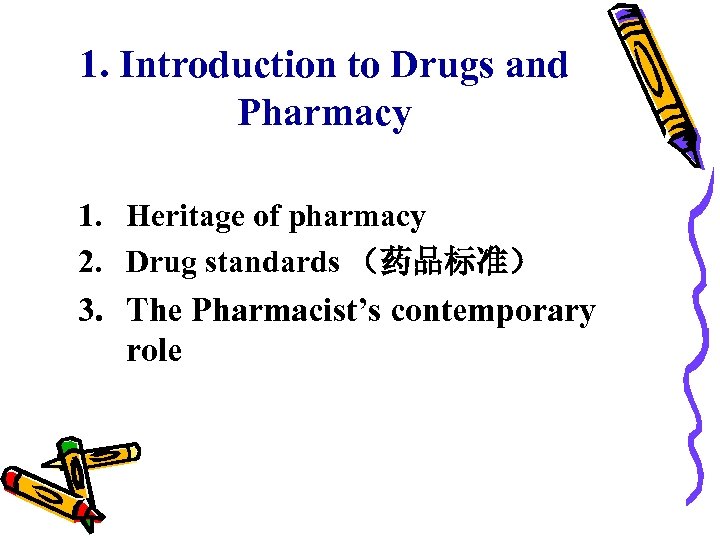 1. Introduction to Drugs and Pharmacy

1. Heritage of pharmacy
2. Drug standards （药品标准）
3. The Pharmacist’s contemporary role